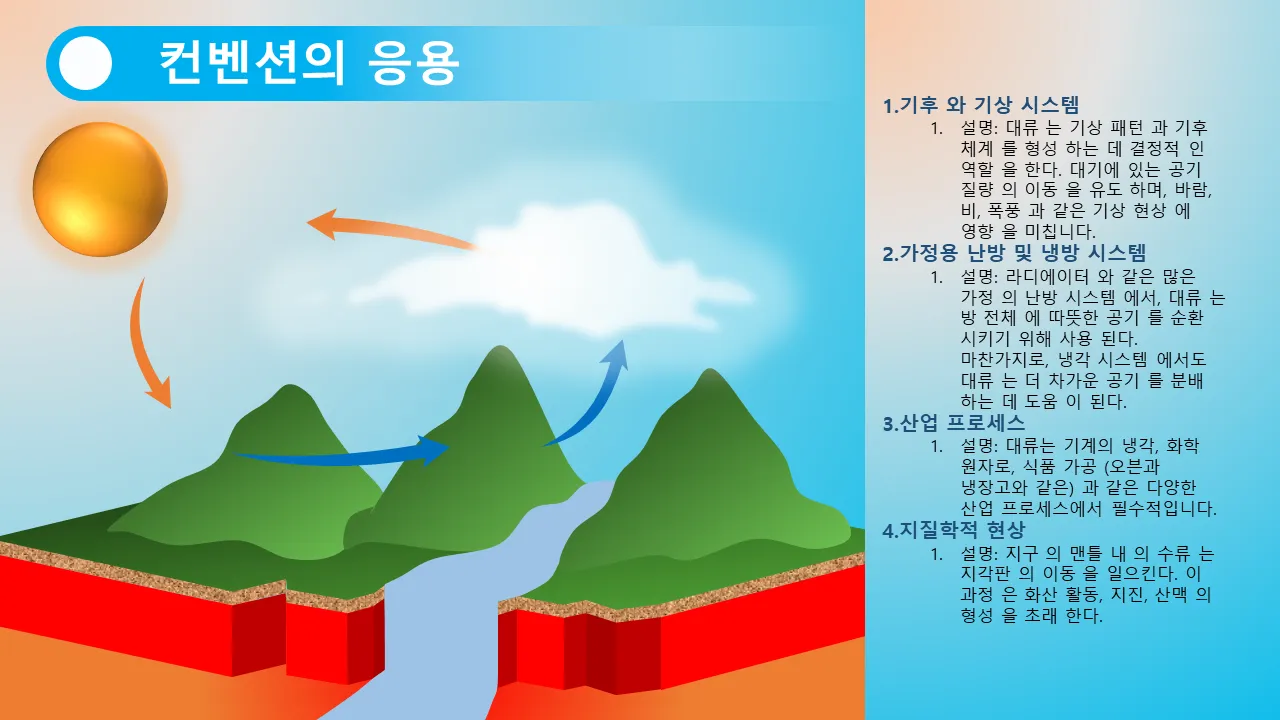 컨벤션의 응용

1.기후 와 기상 시스템
1. 설명: 대류 는 기상 패턴 과 기후 체계 를 형성 하는 데 결정적 인 역할 을 한다. 대기에 있는 공기 질량 의 이동 을 유도 하며, 바람, 비, 폭풍 과 같은 기상 현상 에 영향 을 미칩니다.

2.가정용 난방 및 냉방 시스템
1. 설명: 라디에이터 와 같은 많은 가정 의 난방 시스템 에서, 대류 는 방 전체 에 따뜻한 공기 를 순환 시키기 위해 사용 된다. 마찬가지로, 냉각 시스템 에서도 대류 는 더 차가운 공기 를 분배 하는 데 도움 이 된다.

3.산업 프로세스
1. 설명: 대류는 기계의 냉각, 화학 원자로, 식품 가공 (오븐과 냉장고와 같은) 과 같은 다양한 산업 프로세스에서 필수적입니다.

4.지질학적 현상
1. 설명: 지구 의 맨틀 내 의 수류 는 지각판 의 이동 을 일으킨다. 이 과정 은 화산 활동, 지진, 산맥 의 형성 을 초래 한다.